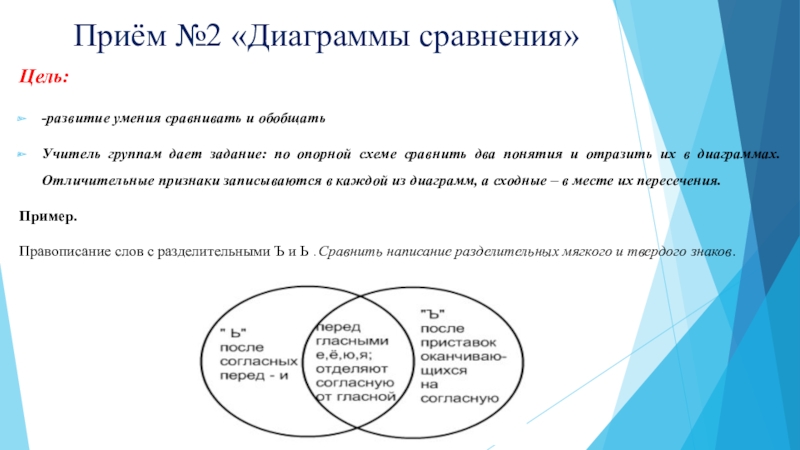 Приём №2 «Диаграммы сравнения»

Цель:

-развитие умения сравнивать и обобщать

Учитель группам дает задание: по опорной схеме сравнить два понятия и отразить их в диаграммах. Отличительные признаки записываются в каждой из диаграмм, а сходные – в месте их пересечения.

Пример.

Правописание слов с разделительными Ъ и Ь . Сравнить написание разделительных мягкого и твердого знаков.

" Ь" после согласных перед - и

перед гласными е,ё,ю,я; отделяют согласную от гласной

"Ъ" после приставок оканчивающихся на согласную